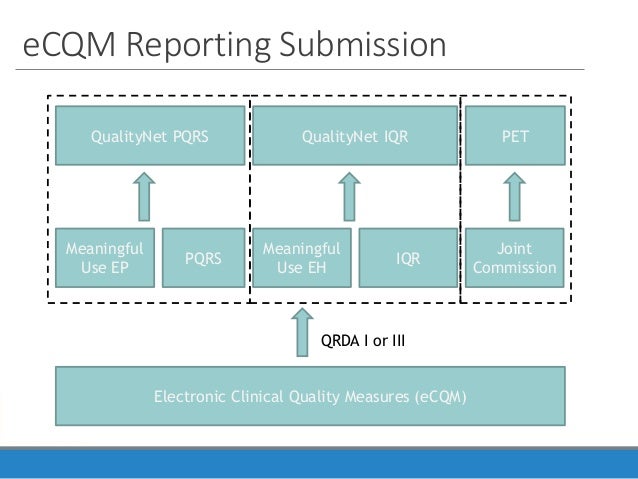 eCQM Reporting Submission

QualityNet PQRS

QualityNet IQR

PET

Meaningful Use EP

PQRS

Meaningful Use EH

IQR

Joint Commission

QRDA I or III

Electronic Clinical Quality Measures (eCQM)